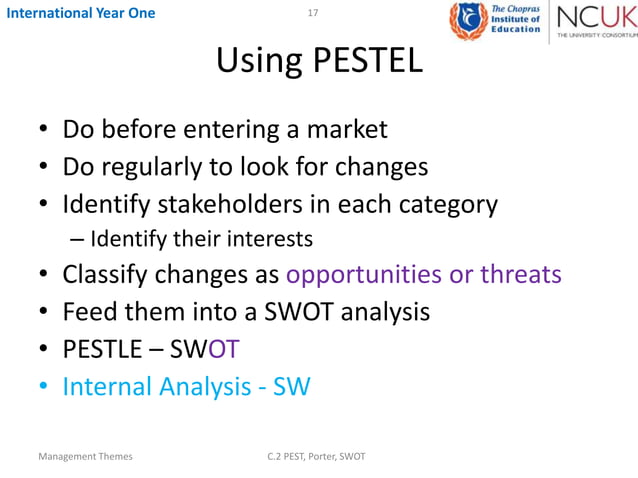 International Year One

17

The Chopras Institute of Education

NCUK THE UNIVERSITY CONSORTIUM

Using PESTEL

• Do before entering a market
• Do regularly to look for changes
• Identify stakeholders in each category
– Identify their interests
• Classify changes as opportunities or threats
• Feed them into a SWOT analysis
• PESTLE – SWOT
• Internal Analysis - SW

Management Themes

C.2 PEST, Porter, SWOT